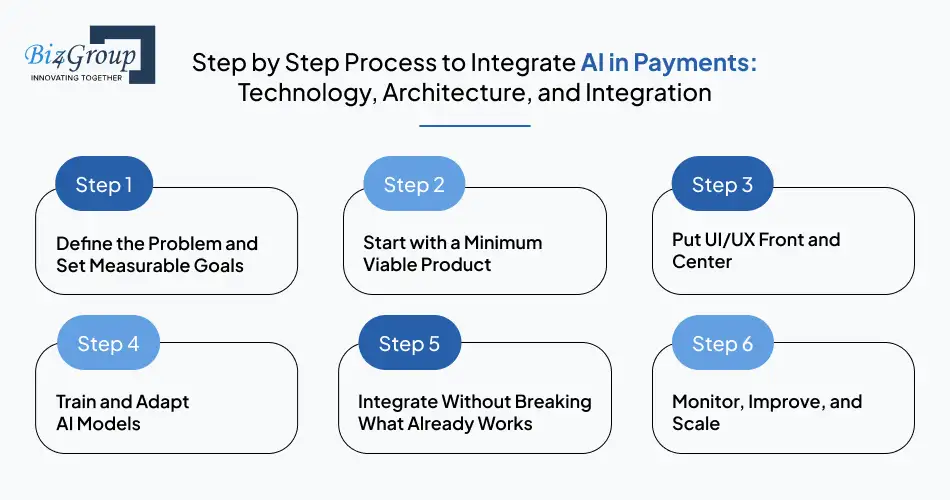 Biz4Group
INNOVATING TOGETHER

Step by Step Process to Integrate AI in Payments: Technology, Architecture, and Integration

Step 1
Define the Problem and Set Measurable Goals

Step 2
Start with a Minimum Viable Product

Step 3
Put UI/UX Front and Center

Step 4
Train and Adapt AI Models

Step 5
Integrate Without Breaking What Already Works

Step 6
Monitor, Improve, and Scale